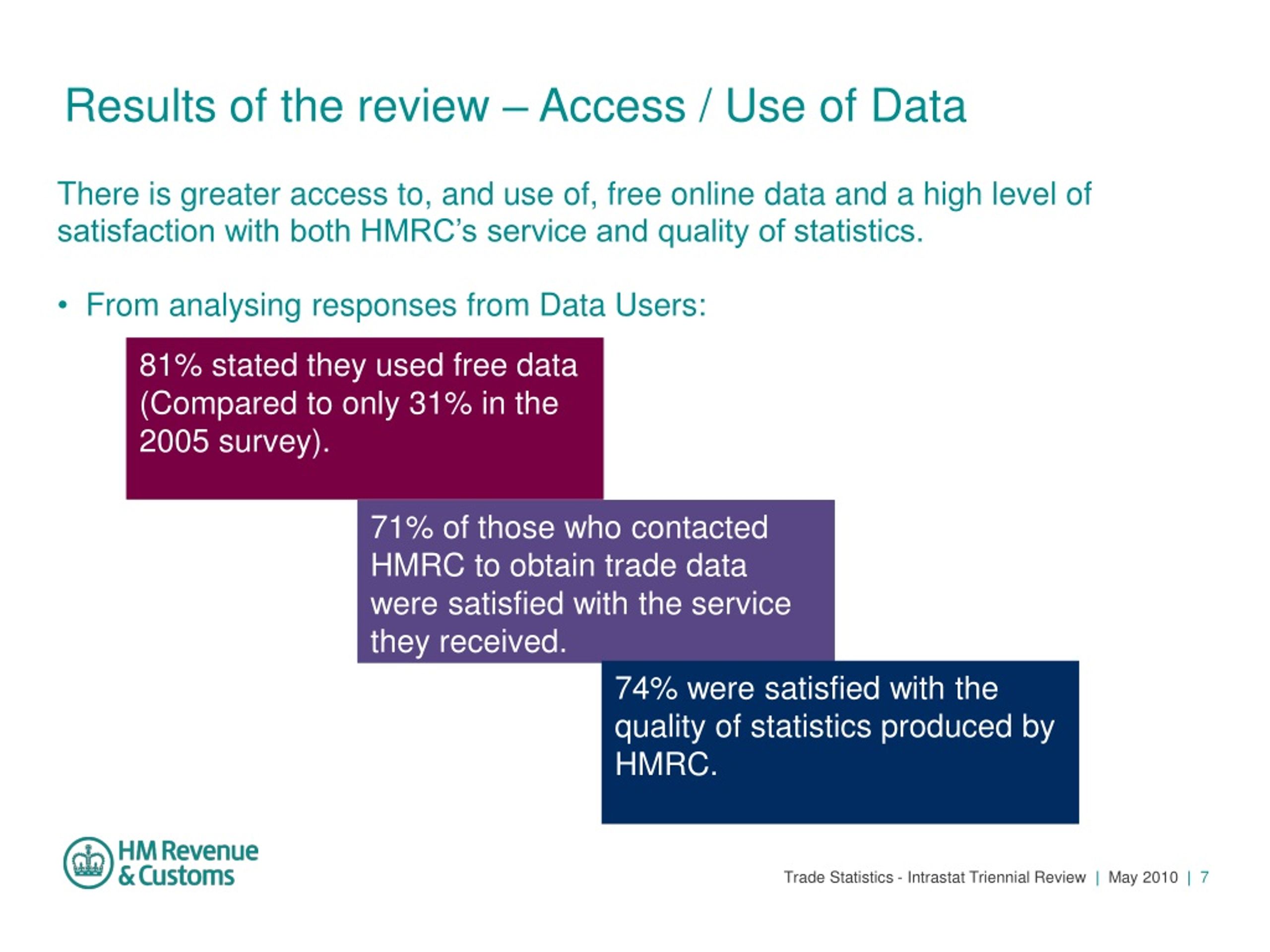 Results of the review – Access / Use of Data

There is greater access to, and use of, free online data and a high level of satisfaction with both HMRC's service and quality of statistics.

• From analysing responses from Data Users:

81% stated they used free data (Compared to only 31% in the 2005 survey).

71% of those who contacted HMRC to obtain trade data were satisfied with the service they received.

74% were satisfied with the quality of statistics produced by HMRC.

HM Revenue & Customs

Trade Statistics - Intrastat Triennial Review | May 2010 | 7